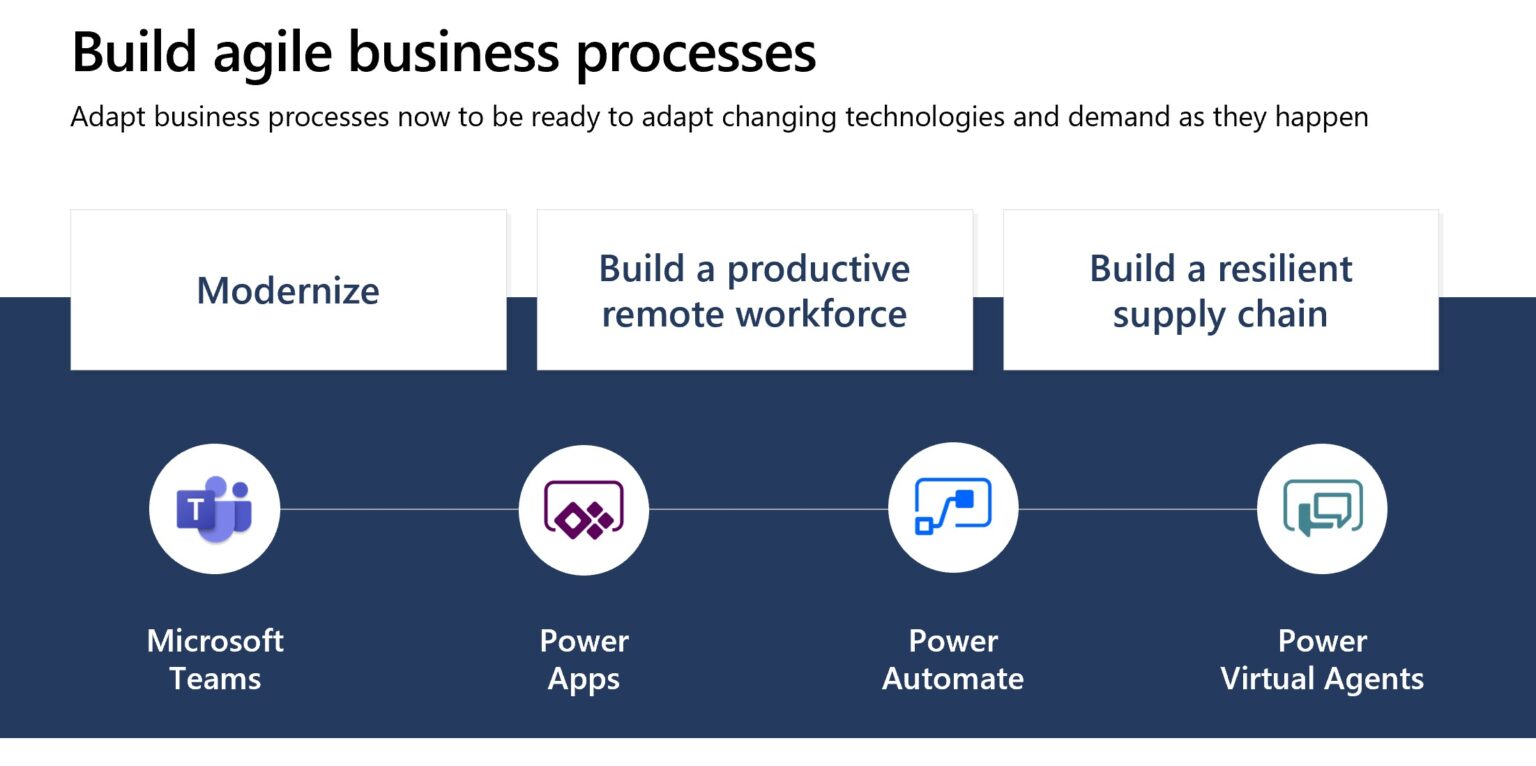 Build agile business processes

Adapt business processes now to be ready to adapt changing technologies and demand as they happen

Modernize

Build a productive remote workforce

Build a resilient supply chain

T

Microsoft Teams

Power Apps

Power Automate

Power Virtual Agents